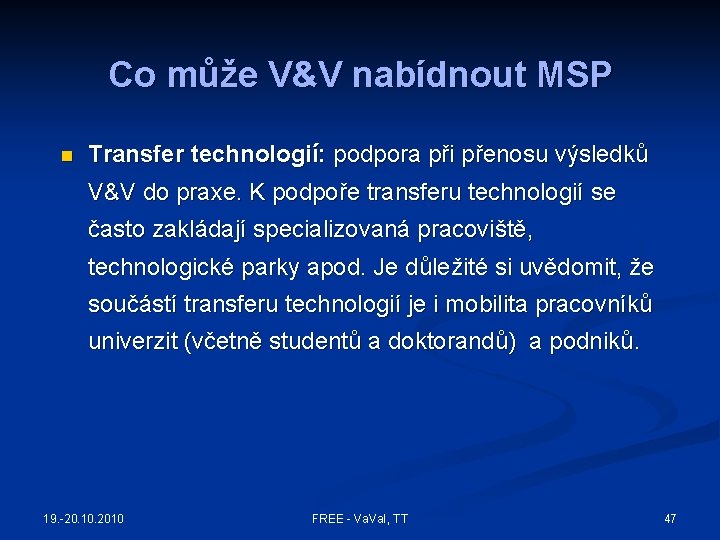 Co může V&V nabídnout MSP

Transfer technologií: podpora při přenosu výsledků V&V do praxe. K podpoře transferu technologií se často zakládají specializovaná pracoviště, technologické parky apod. Je důležité si uvědomit, že součástí transferu technologií je i mobilita pracovníků univerzit (včetně studentů a doktorandů) a podniků.

19.-20.10.2010

FREE - VaVal, TT

47